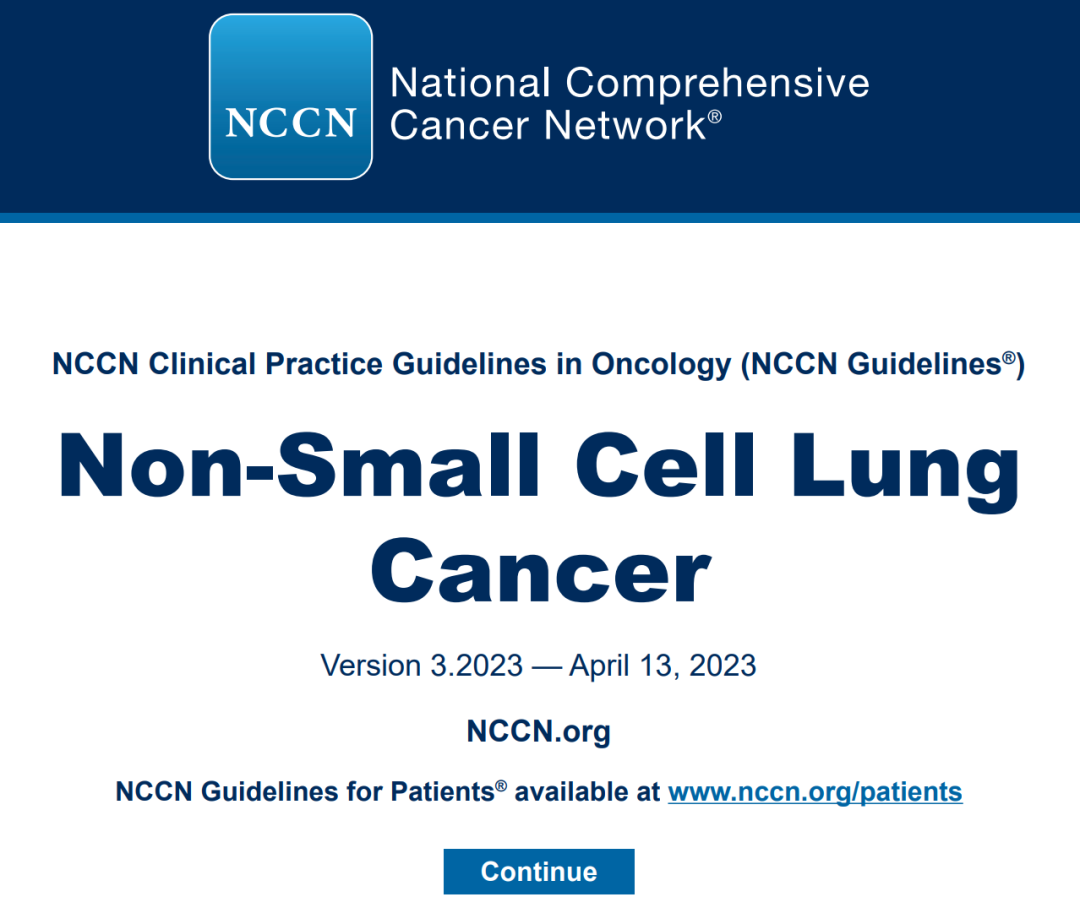 NCCN

National Comprehensive Cancer Network®

NCCN Clinical Practice Guidelines in Oncology (NCCN Guidelines®)

Non-Small Cell Lung Cancer

Version 3.2023 — April 13, 2023

NCCN.org

NCCN Guidelines for Patients® available at www.nccn.org/patients

Continue